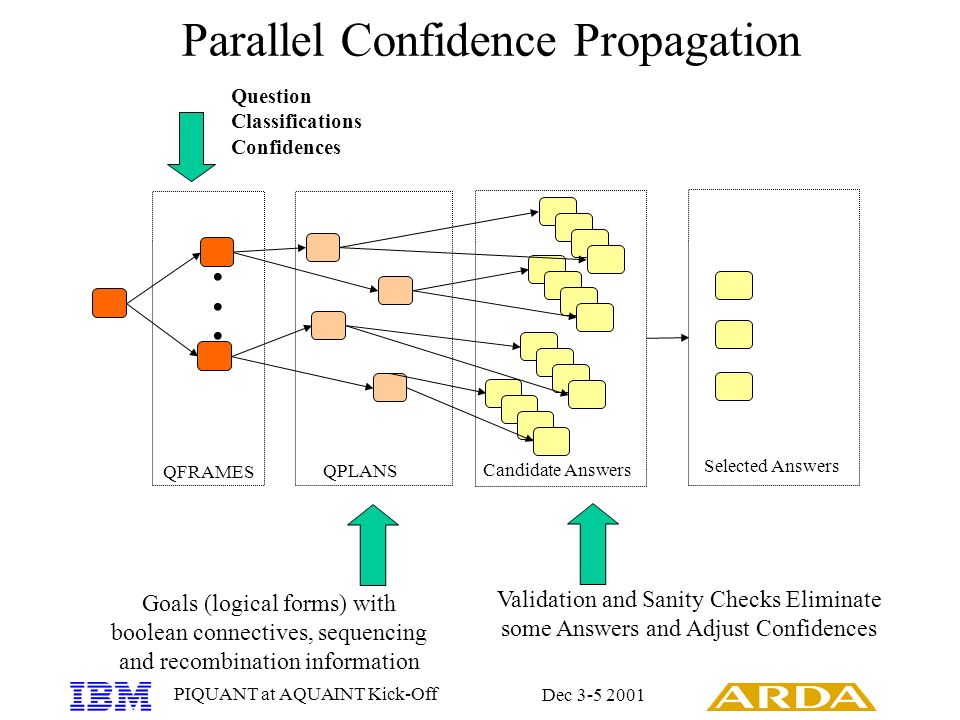 Parallel Confidence Propagation

Question
Classifications
Confidences

QFRAMES

QPLANS

Candidate Answers

Selected Answers

Goals (logical forms) with boolean connectives, sequencing and recombination information

Validation and Sanity Checks Eliminate some Answers and Adjust Confidences

IBM

PIQUANT at AQUAINT Kick-Off

Dec 3-5 2001

ARDA